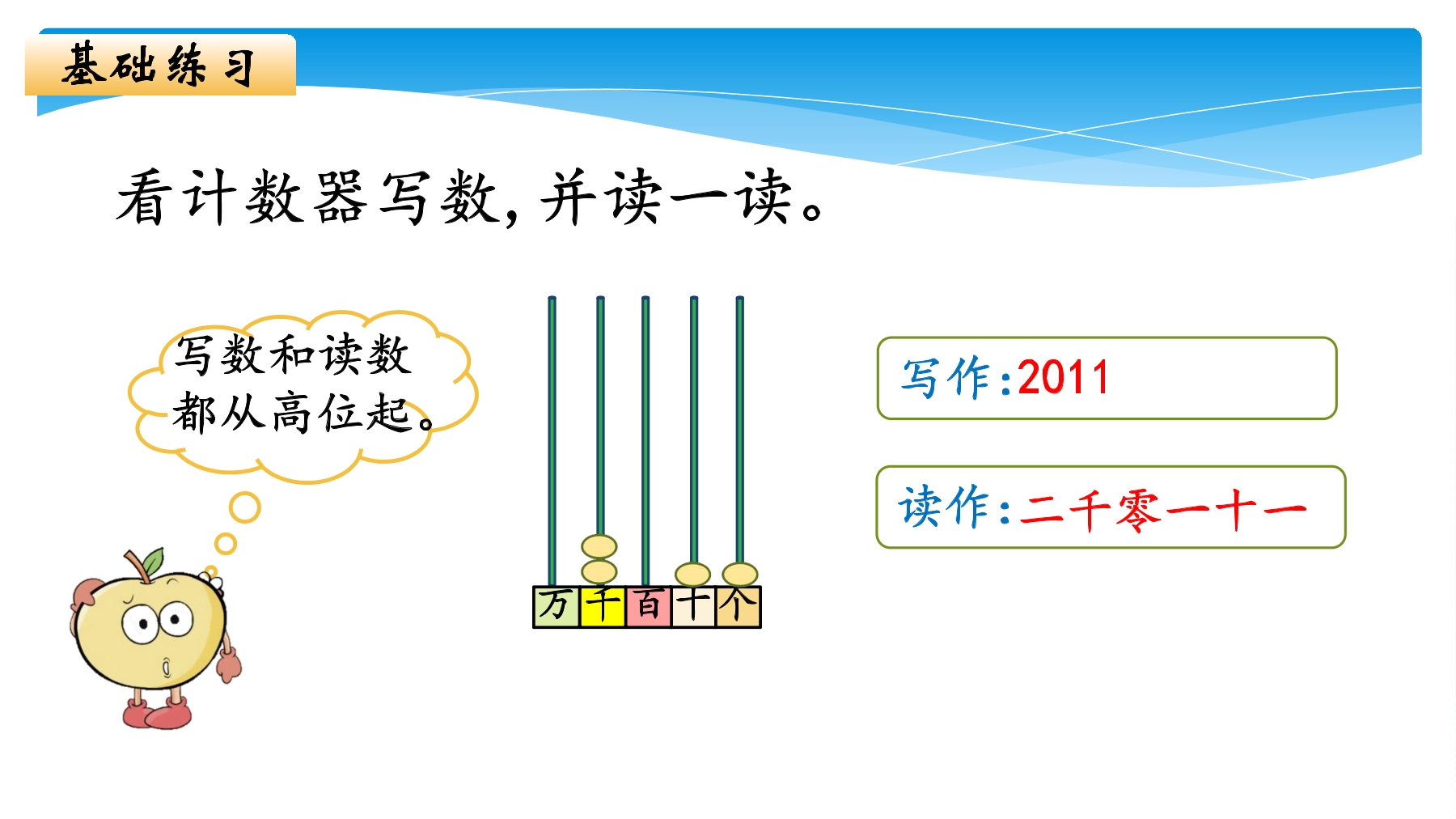 基础练习

看计数器写数，并读一读。

写数和读数都从高位起。

万 千 百 十 个

写作：2011

读作：二千零一十一